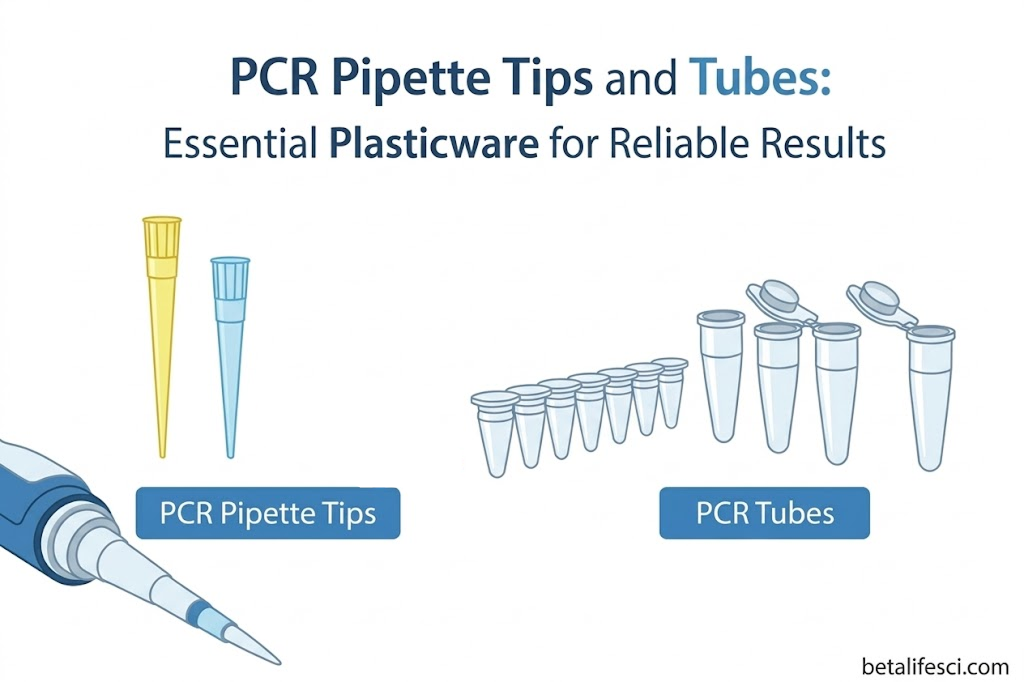 PCR Pipette Tips and Tubes:

Essential Plasticware for Reliable Results

PCR Pipette Tips

PCR Tubes

betalifesci.com